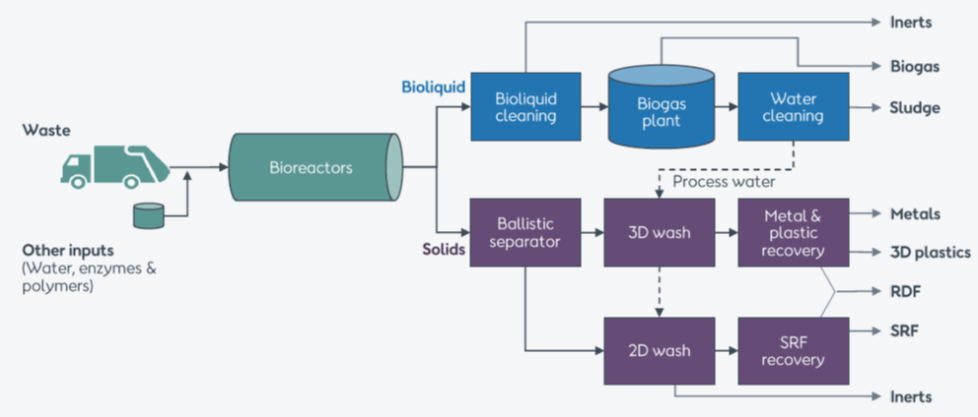 Waste

Other inputs
(Water, enzymes & polymers)

Bioreactors

Bioliquid

Bioliquid cleaning

Biogas plant

Water cleaning

Inerts

Biogas

Sludge

Process water

Solids

Ballistic separator

3D wash

Metal & plastic recovery

Metals

3D plastics

RDF

2D wash

SRF recovery

SRF

Inerts